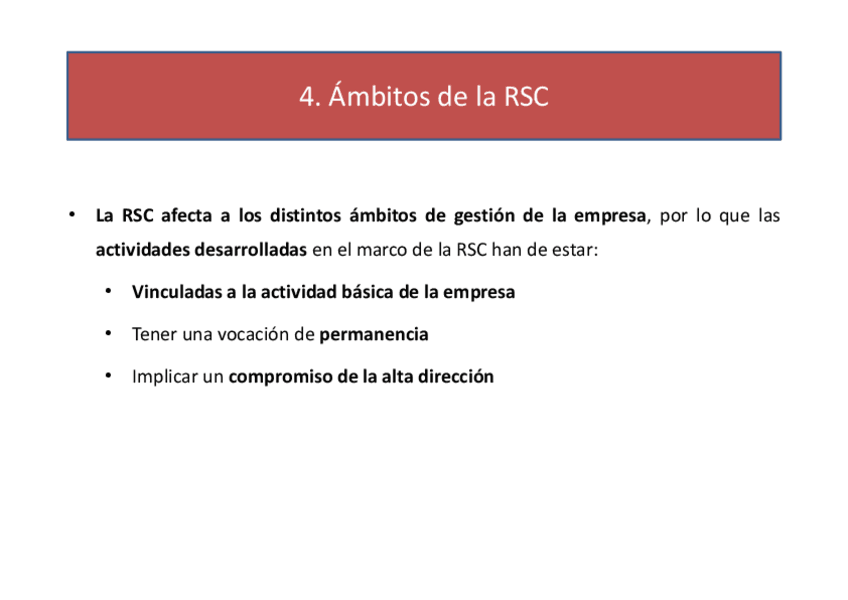 4. Ámbitos de la RSC

• La RSC afecta a los distintos ámbitos de gestión de la empresa, por lo que las actividades desarrolladas en el marco de la RSC han de estar:

• Vinculadas a la actividad básica de la empresa

• Tener una vocación de permanencia

• Implicar un compromiso de la alta dirección